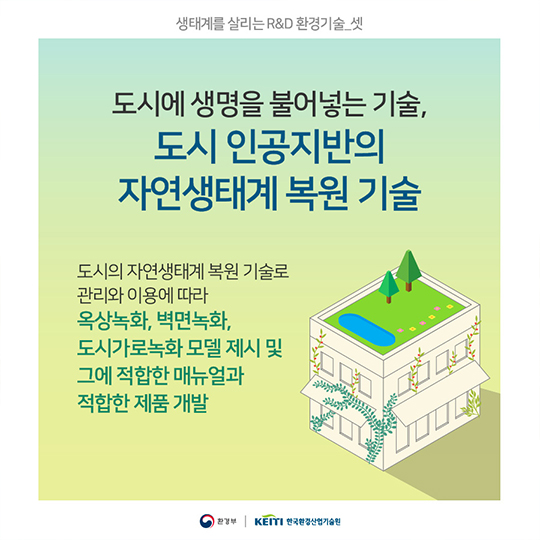 생태계를 살리는 R&D 환경기술_셋

도시에 생명을 불어넣는 기술,
도시 인공지반의
자연생태계 복원 기술

도시의 자연생태계 복원 기술로
관리와 이용에 따라
옥상녹화, 벽면녹화,
도시가로녹화 모델 제시 및
그에 적합한 매뉴얼과
적합한 제품 개발

환경부 | KEITI 한국환경산업기술원